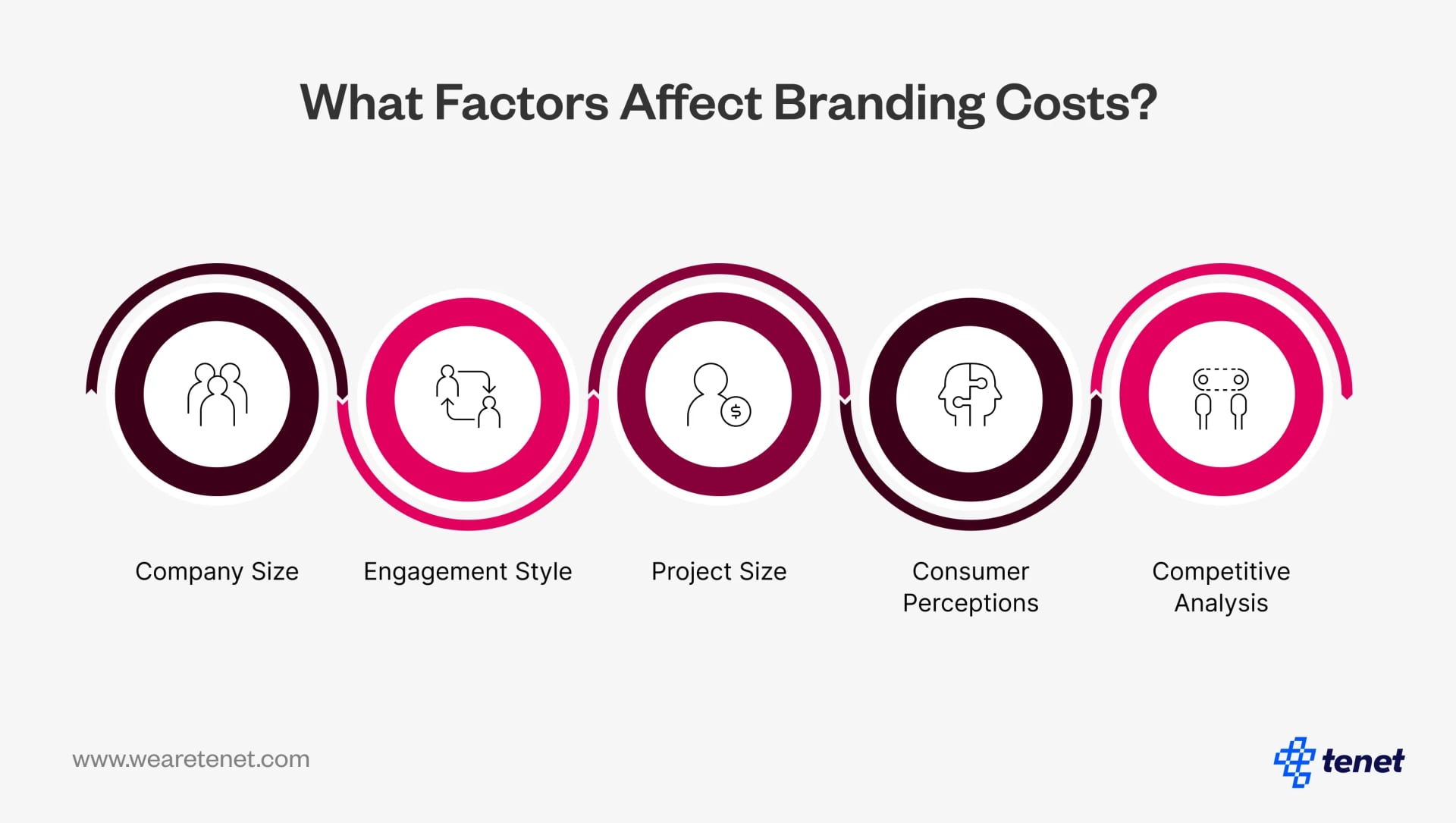 What Factors Affect Branding Costs?

Company Size

Engagement Style

Project Size

Consumer Perceptions

Competitive Analysis

www.wearetenet.com

tenet